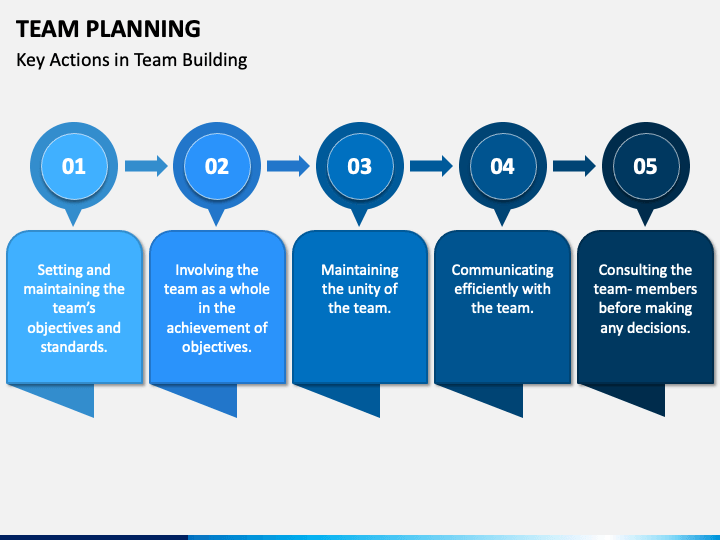 TEAM PLANNING

Key Actions in Team Building

01

02

03

04

05

Setting and maintaining the team's objectives and standards.

Involving the team as a whole in the achievement of objectives.

Maintaining the unity of the team.

Communicating efficiently with the team.

Consulting the team- members before making any decisions.